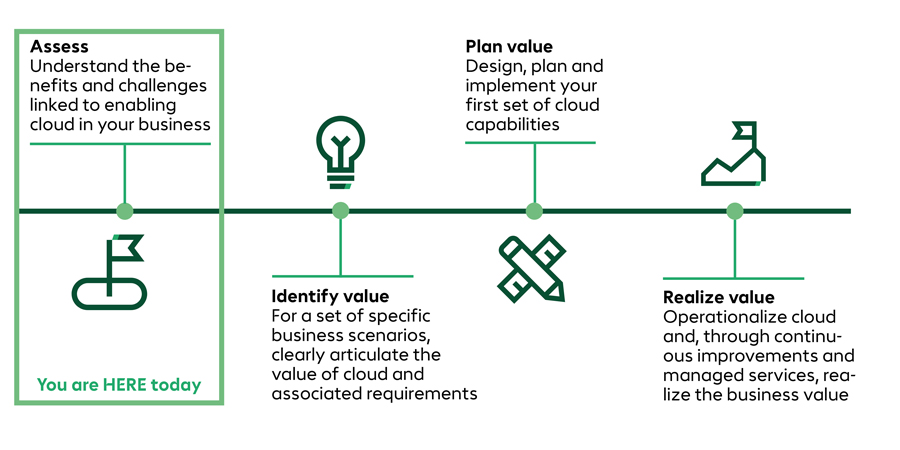 Assess
Understand the benefits and challenges linked to enabling cloud in your business

You are HERE today

Identify value
For a set of specific business scenarios, clearly articulate the value of cloud and associated requirements

Plan value
Design, plan and implement your first set of cloud capabilities

Realize value
Operationalize cloud and, through continuous improvements and managed services, realize the business value